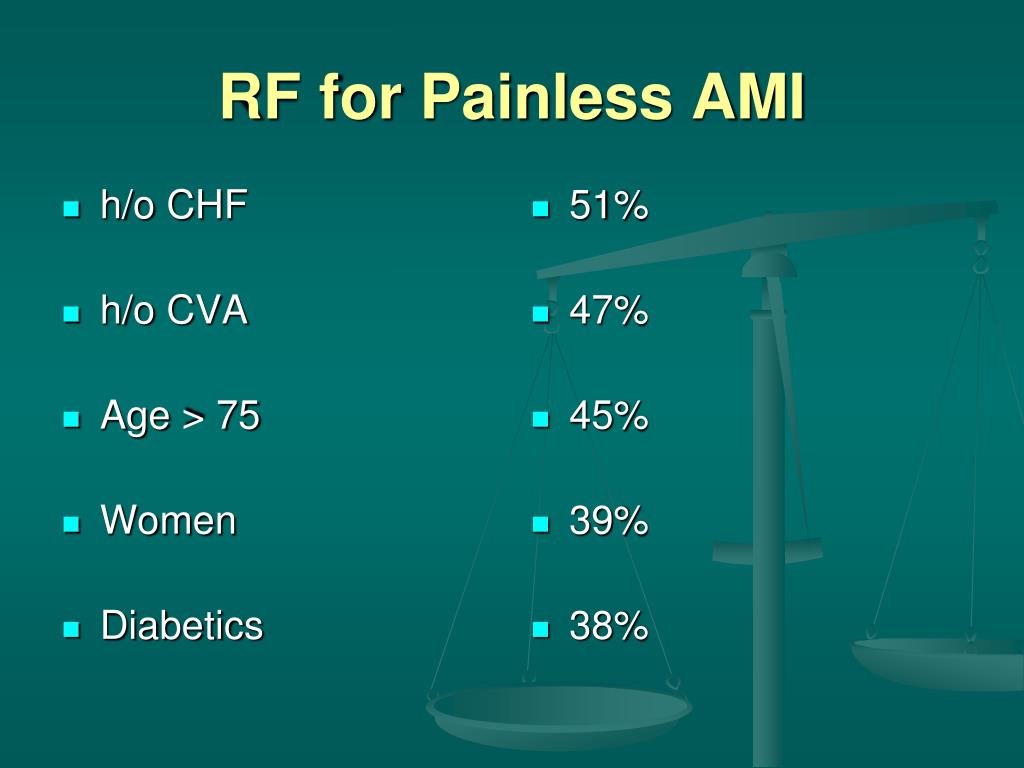 RF for Painless AMI

- h/o CHF
- h/o CVA
- Age > 75
- Women
- Diabetics

- 51%
- 47%
- 45%
- 39%
- 38%